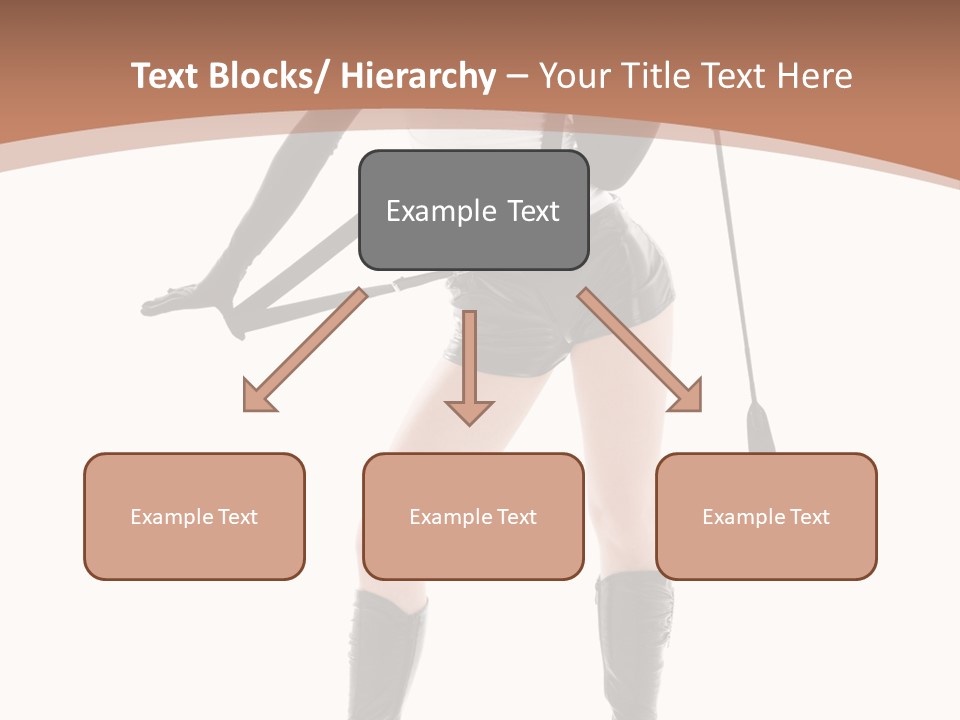 Text Blocks/ Hierarchy – Your Title Text Here

Example Text

Example Text

Example Text

Example Text